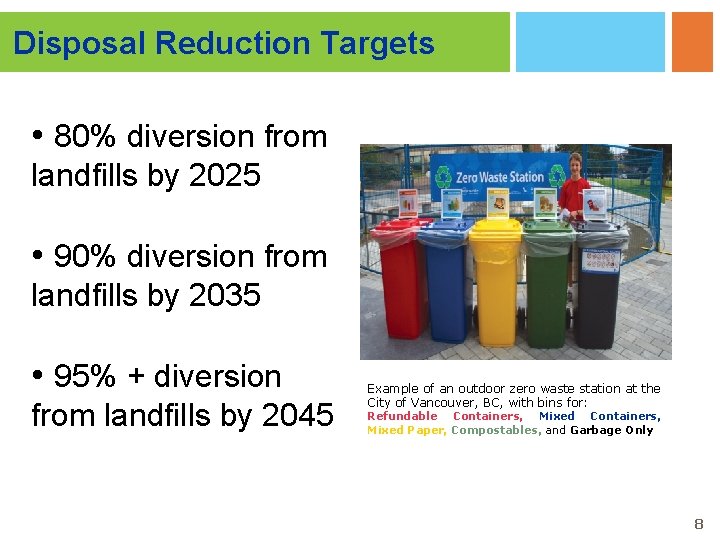 Disposal Reduction Targets

• 80% diversion from landfills by 2025

• 90% diversion from landfills by 2035

• 95% + diversion from landfills by 2045

Zero Waste Station

Example of an outdoor zero waste station at the City of Vancouver, BC, with bins for: Refundable Containers, Mixed Containers, Mixed Paper, Compostables, and Garbage Only

8